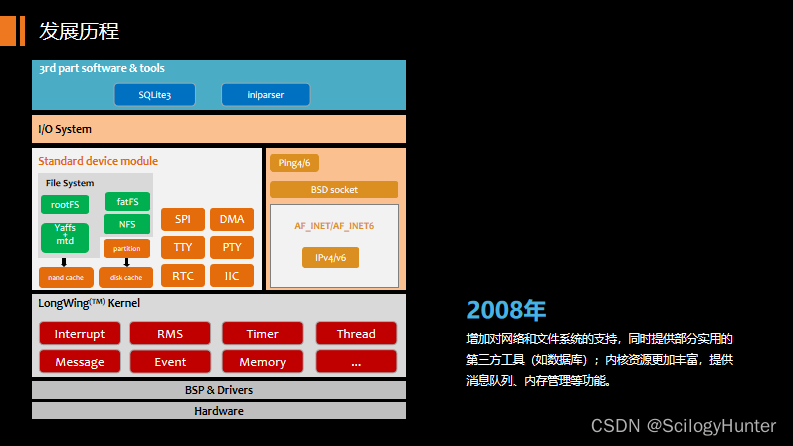 发展历程

3rd part software & tools

SQLite3

iniparser

I/O System

Standard device module

File System

rootFS

fatFS

NFS

Yaffs + mtd

partition

nand cache

disk cache

SPI

DMA

TTY

PTY

RTC

IIC

Ping4/6

BSD socket

AF_INET/AF_INET6

IPv4/v6

LongWing(TM) Kernel

Interrupt

RMS

Timer

Thread

Message

Event

Memory

...

BSP & Drivers

Hardware

2008年

增加对网络和文件系统的支持，同时提供部分实用的第三方工具（如数据库）；内核资源更加丰富，提供消息队列、内存管理等功能。

CSDN @ScilogyHunter